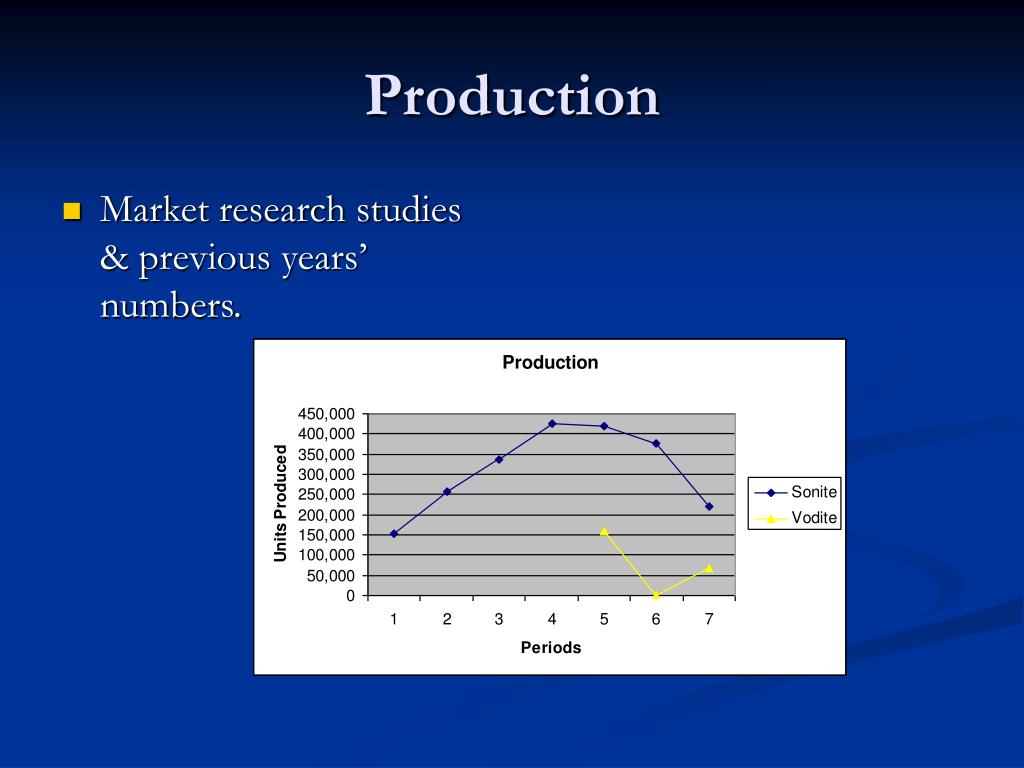 Production

Market research studies & previous years' numbers.

Production

Units Produced

450,000
400,000
350,000
300,000
250,000
200,000
150,000
100,000
50,000
0

1 2 3 4 5 6 7

Periods

Sonite
Vodite